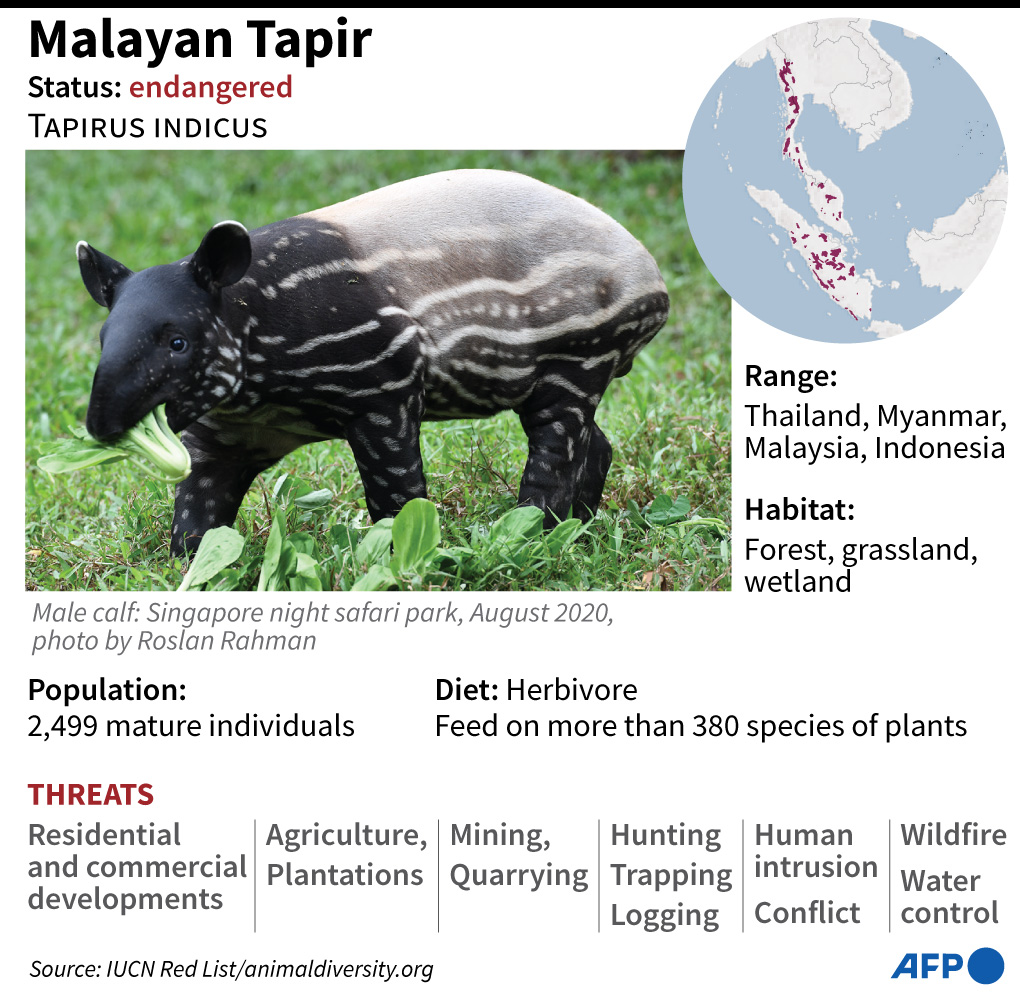 Malayan Tapir
Status: endangered
TAPIRUS INDICUS

Range:
Thailand, Myanmar, Malaysia, Indonesia

Habitat:
Forest, grassland, wetland

Male calf: Singapore night safari park, August 2020, photo by Roslan Rahman

Population:
2,499 mature individuals

Diet: Herbivore
Feed on more than 380 species of plants

THREATS

Residential and commercial developments

Agriculture, Plantations

Mining, Quarrying

Hunting
Trapping
Logging

Human intrusion
Conflict

Wildfire
Water control

Source: IUCN Red List/animaldiversity.org

AFP